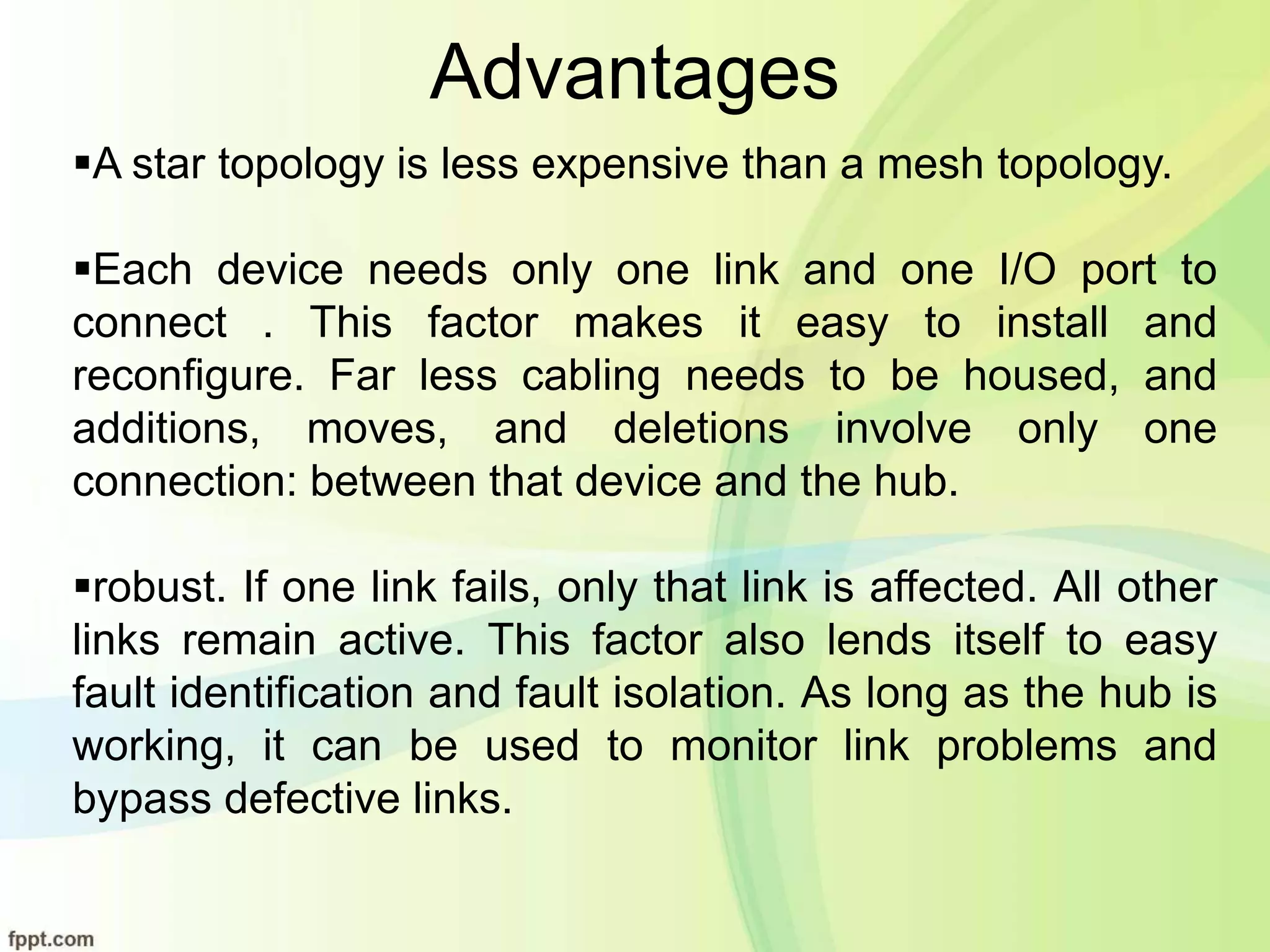 Advantages

▪A star topology is less expensive than a mesh topology.

▪Each device needs only one link and one I/O port to connect . This factor makes it easy to install and reconfigure. Far less cabling needs to be housed, and additions, moves, and deletions involve only one connection: between that device and the hub.

▪robust. If one link fails, only that link is affected. All other links remain active. This factor also lends itself to easy fault identification and fault isolation. As long as the hub is working, it can be used to monitor link problems and bypass defective links.

fppt.com